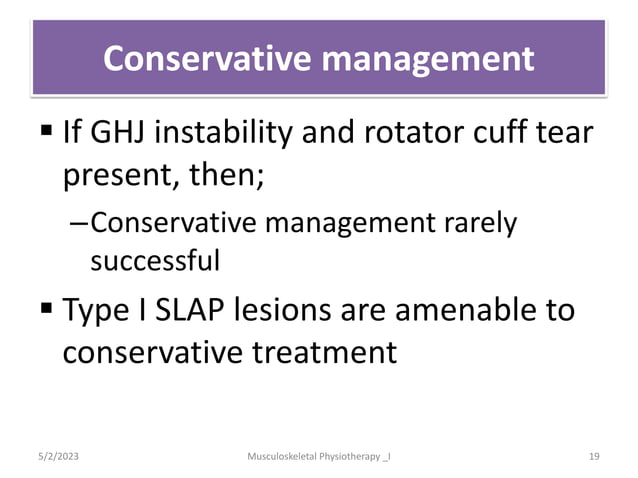 Conservative management

▪ If GHJ instability and rotator cuff tear present, then;

– Conservative management rarely successful

▪ Type I SLAP lesions are amenable to conservative treatment

5/2/2023 Musculoskeletal Physiotherapy _I 19